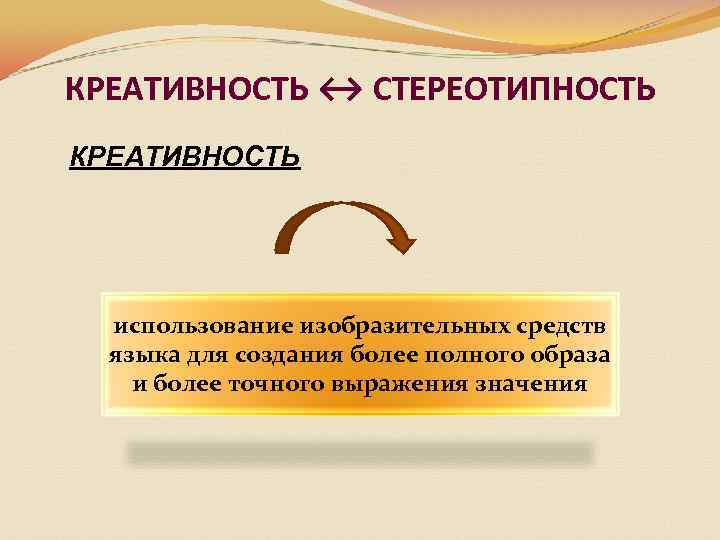 КРЕАТИВНОСТЬ ↔ СТЕРЕОТИПНОСТЬ

КРЕАТИВНОСТЬ

использование изобразительных средств языка для создания более полного образа и более точного выражения значения